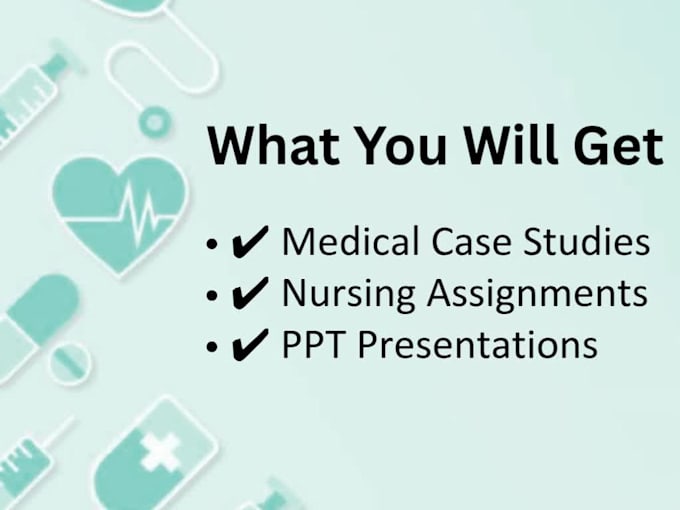 What You Will Get

• ✔ Medical Case Studies
• ✔ Nursing Assignments
• ✔ PPT Presentations